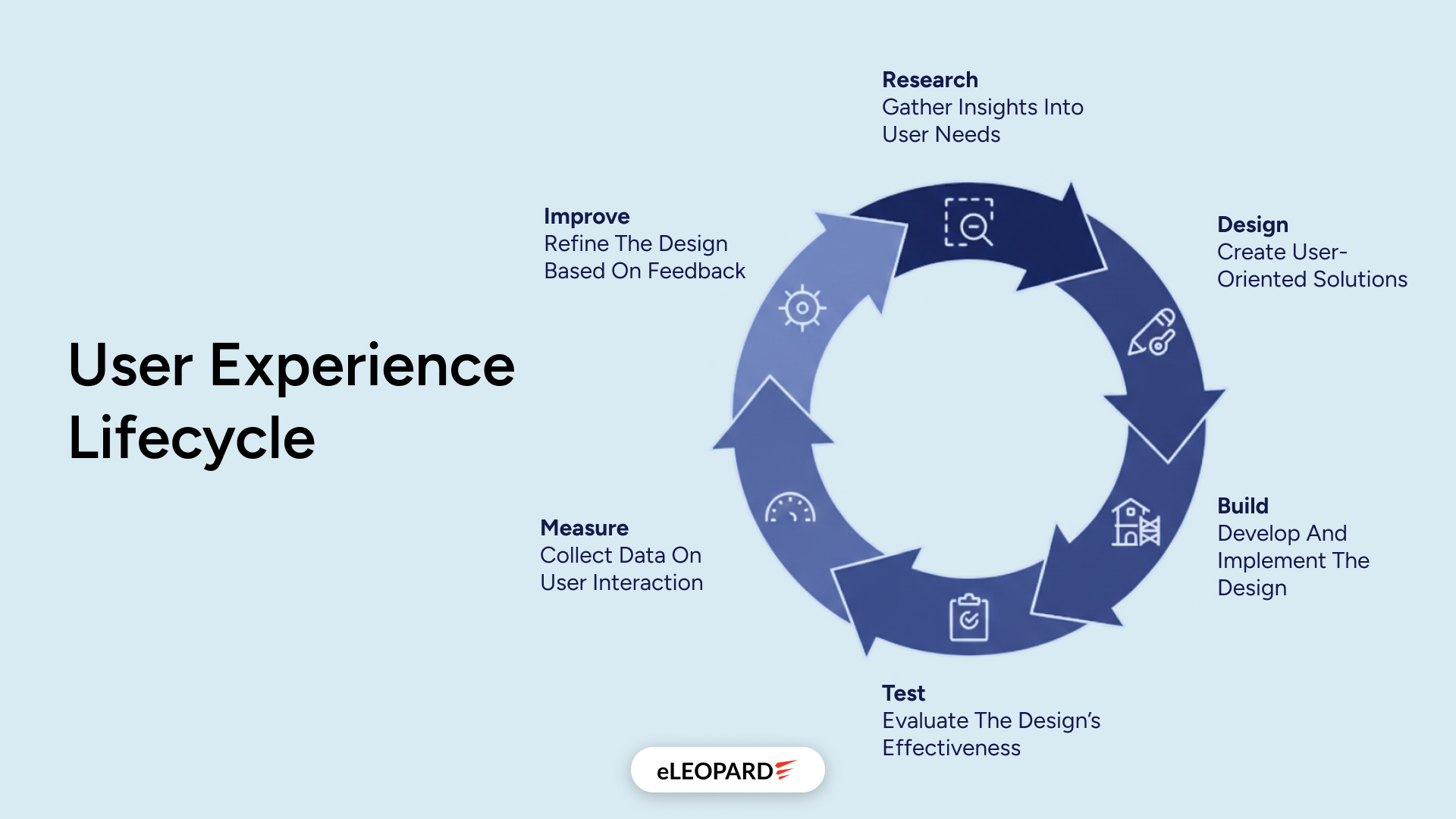 User Experience Lifecycle

Research
Gather Insights Into User Needs

Design
Create User-Oriented Solutions

Build
Develop And Implement The Design

Test
Evaluate The Design's Effectiveness

Measure
Collect Data On User Interaction

Improve
Refine The Design Based On Feedback

eLEOPARD